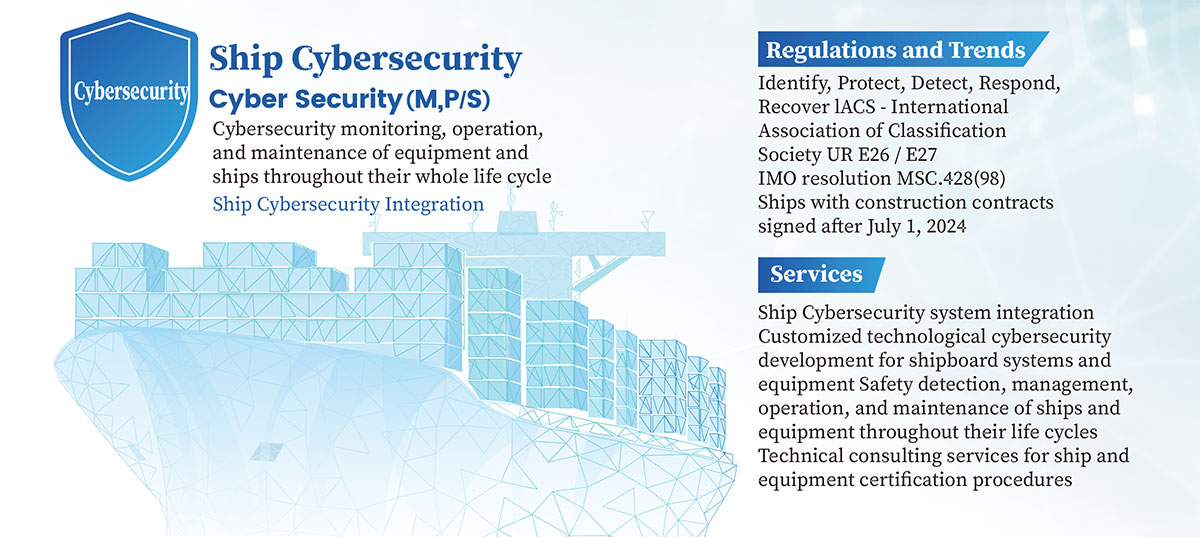 Cybersecurity

Ship Cybersecurity

Cyber Security (M,P/S)

Cybersecurity monitoring, operation, and maintenance of equipment and ships throughout their whole life cycle

Ship Cybersecurity Integration

Regulations and Trends

Identify, Protect, Detect, Respond, Recover lACS - International Association of Classification Society UR E26 / E27
IMO resolution MSC.428(98)
Ships with construction contracts signed after July 1, 2024

Services

Ship Cybersecurity system integration
Customized technological cybersecurity development for shipboard systems and equipment Safety detection, management, operation, and maintenance of ships and equipment throughout their life cycles
Technical consulting services for ship and equipment certification procedures